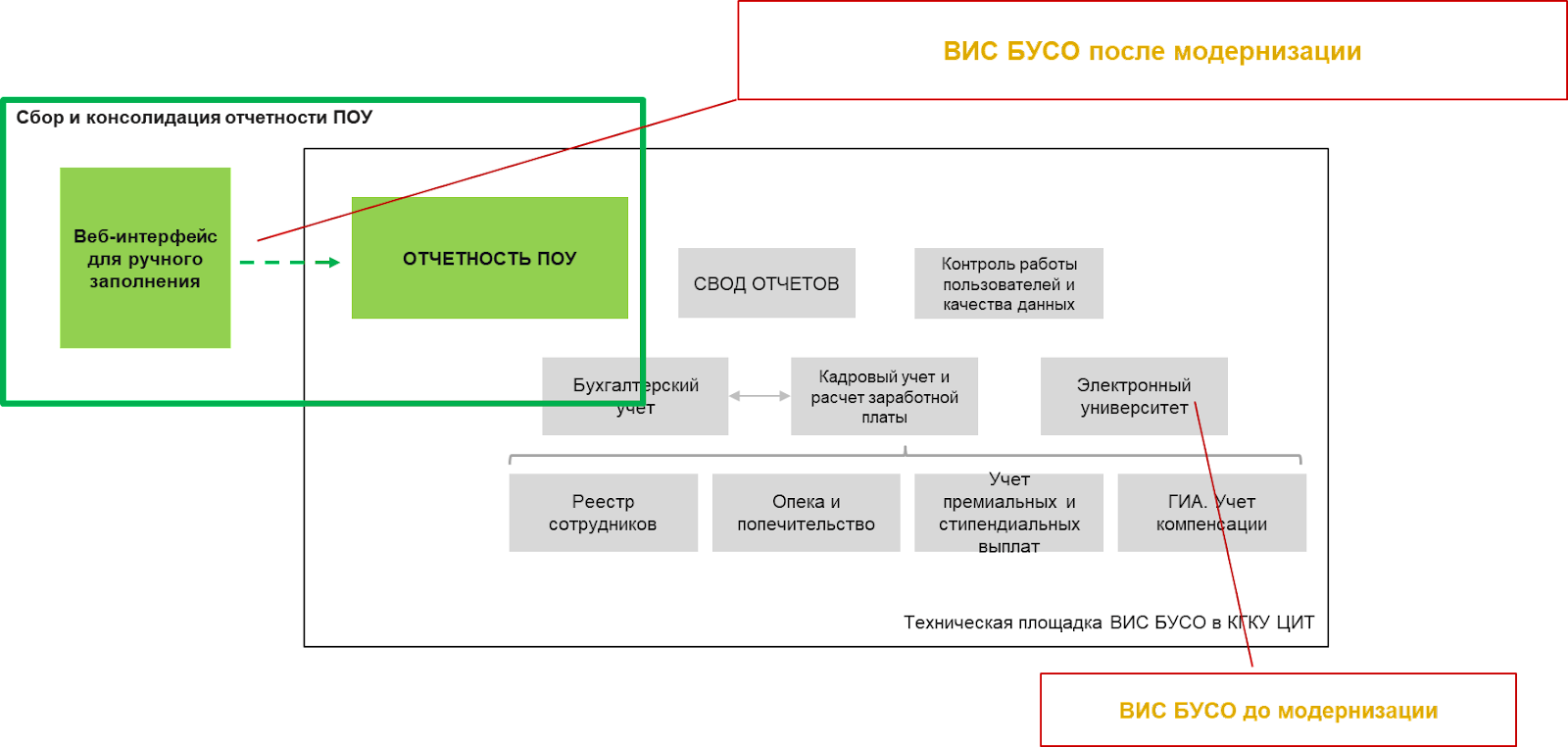 ВИС БУСО после модернизации

Сбор и консолидация отчетности ПОУ

Веб-интерфейс для ручного заполнения

ОТЧЕТНОСТЬ ПОУ

СВОД ОТЧЕТОВ

Контроль работы пользователей и качества данных

Бухгалтерский учет

Кадровый учет и расчет заработной платы

Электронный университет

Реестр сотрудников

Опека и попечительство

Учет премиальных и стипендиальных выплат

ГИА. Учет компенсации

Техническая площадка ВИС БУСО в КГКУ ЦИТ

ВИС БУСО до модернизации